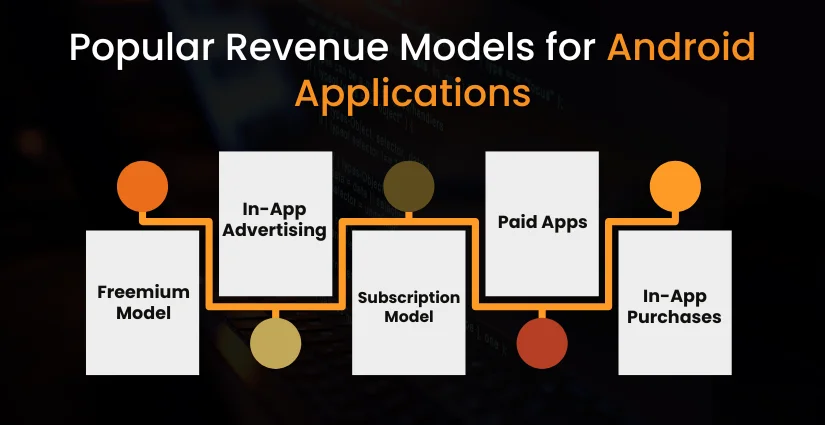 Popular Revenue Models for Android Applications

Freemium Model

In-App Advertising

Subscription Model

Paid Apps

In-App Purchases